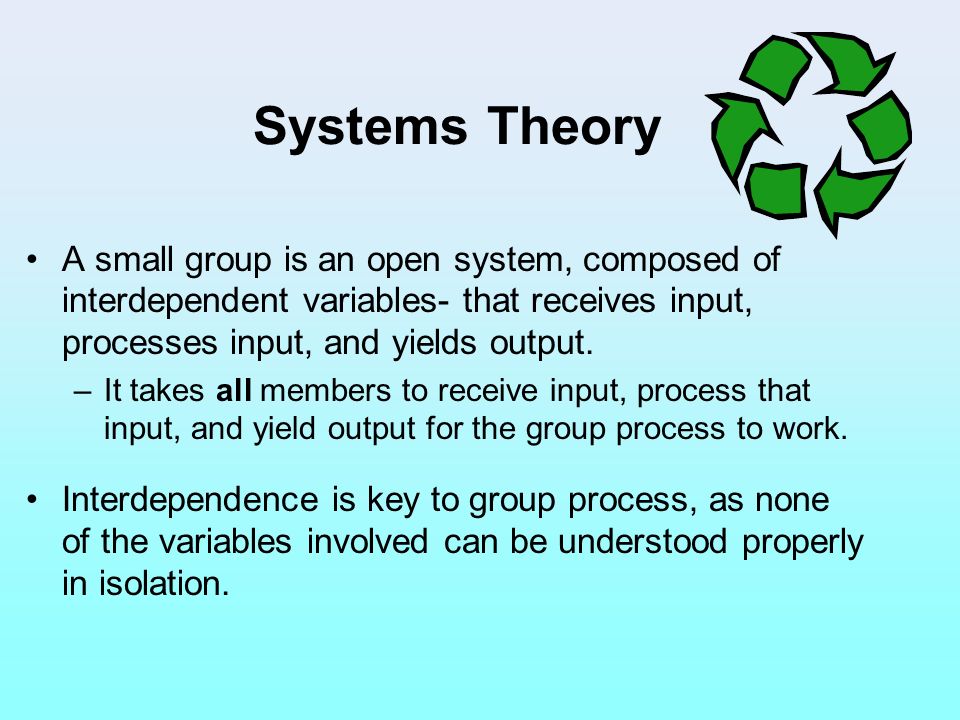 Systems Theory

• A small group is an open system, composed of interdependent variables- that receives input, processes input, and yields output.

– It takes all members to receive input, process that input, and yield output for the group process to work.

• Interdependence is key to group process, as none of the variables involved can be understood properly in isolation.